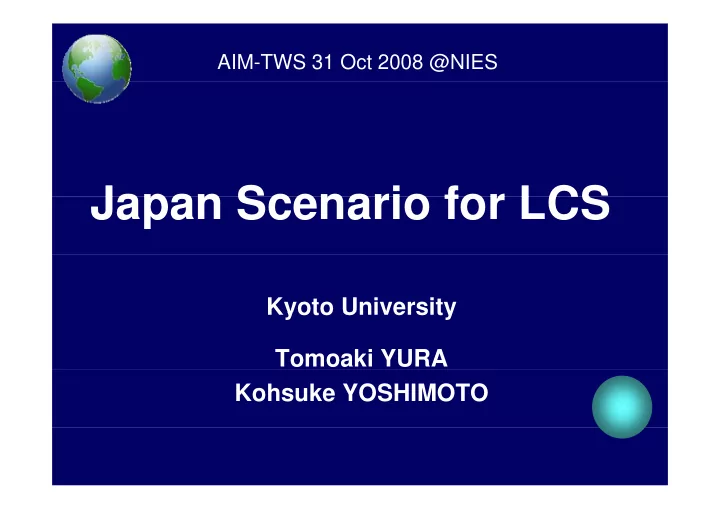 AIM-TWS 31 Oct 2008 @NIES

Japan Scenario for LCS

Kyoto University

Tomoaki YURA
Kohsuke YOSHIMOTO